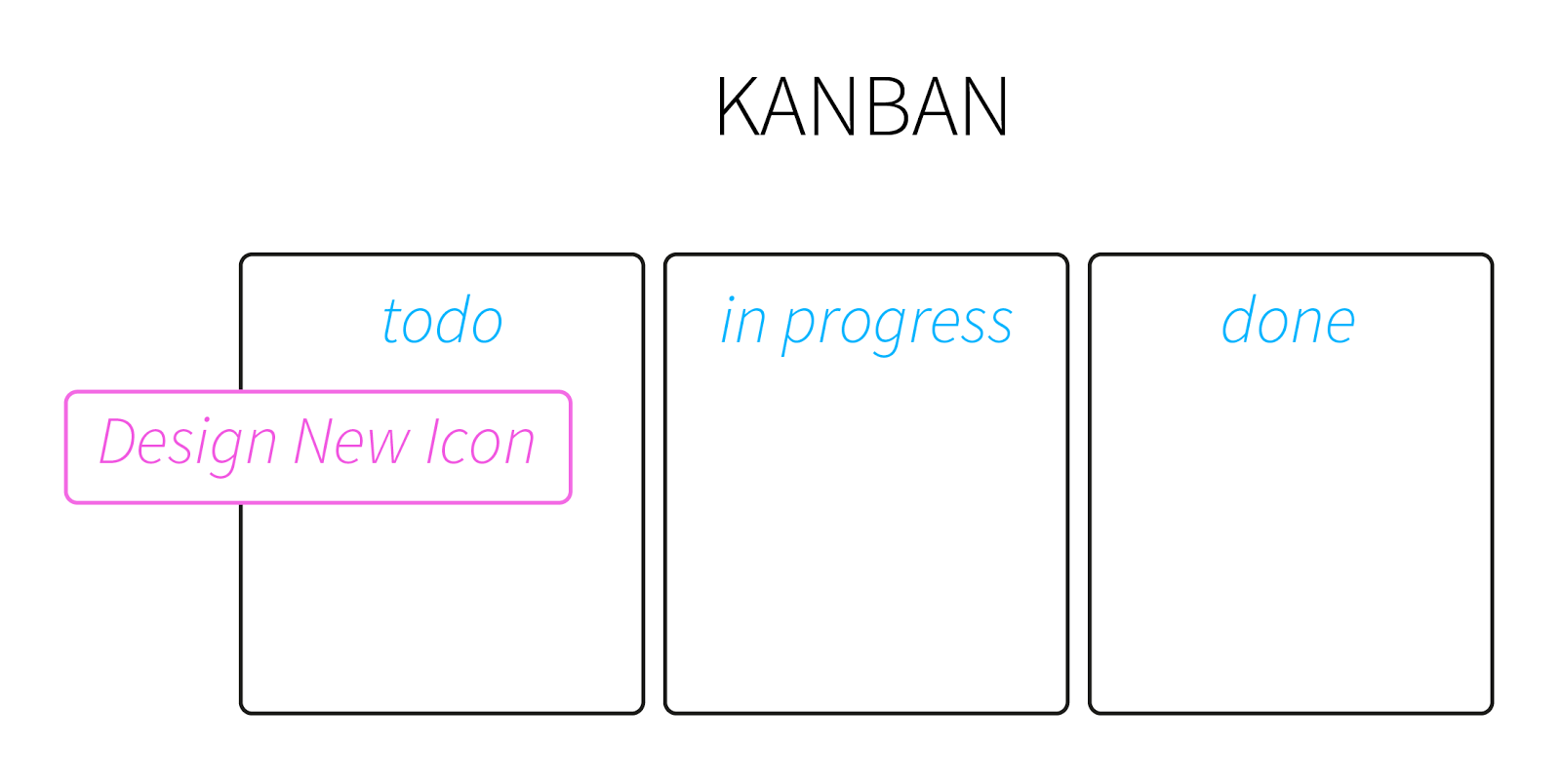 KANBAN

todo

Design New Icon

in progress

done